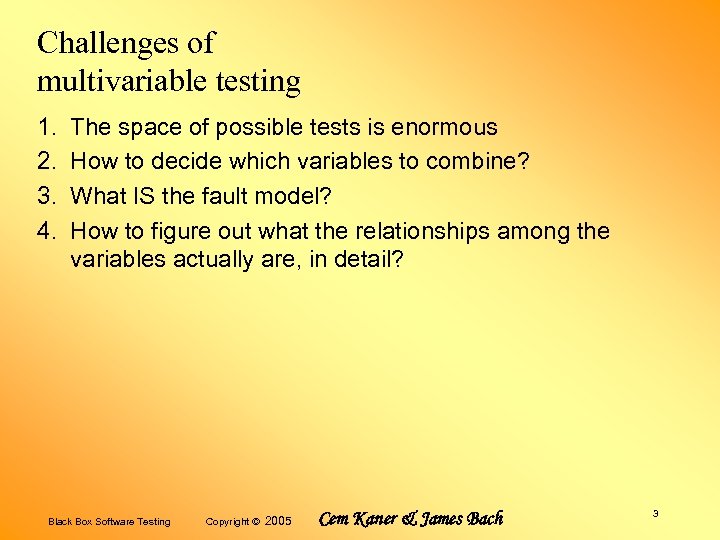 Challenges of
multivariable testing

1. The space of possible tests is enormous
2. How to decide which variables to combine?
3. What IS the fault model?
4. How to figure out what the relationships among the variables actually are, in detail?

Black Box Software Testing Copyright © 2005 Cem Kaner & James Bach 3